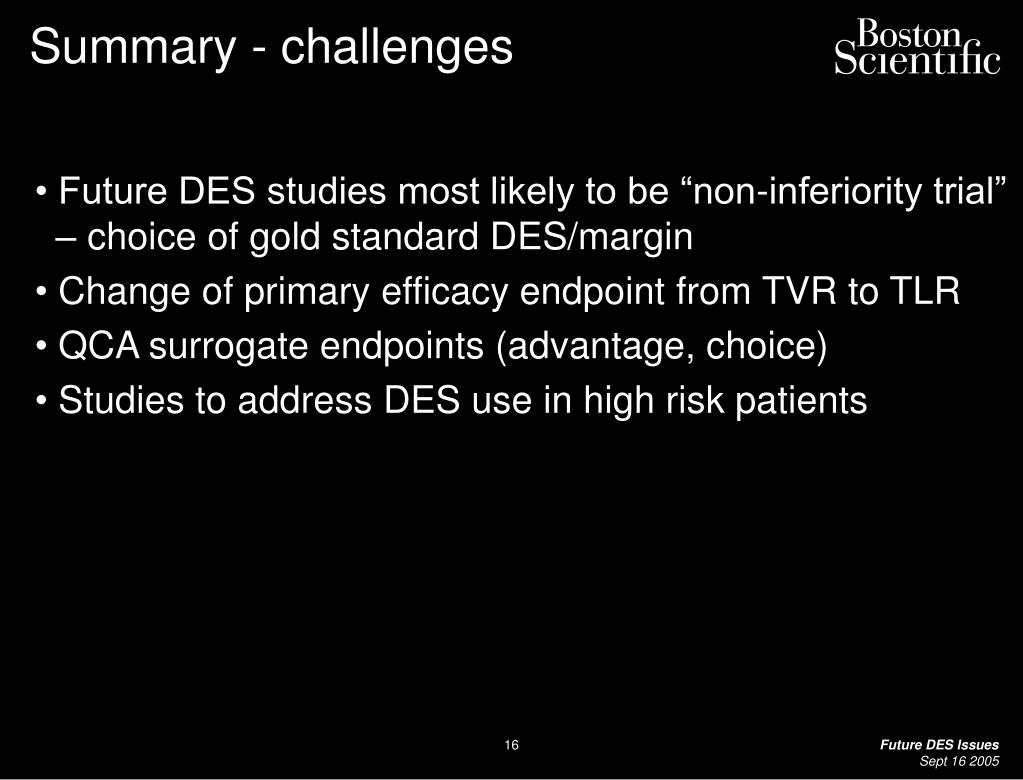 Summary - challenges

Boston Scientific

• Future DES studies most likely to be “non-inferiority trial” – choice of gold standard DES/margin

• Change of primary efficacy endpoint from TVR to TLR

• QCA surrogate endpoints (advantage, choice)

• Studies to address DES use in high risk patients

16

Future DES Issues
Sept 16 2005